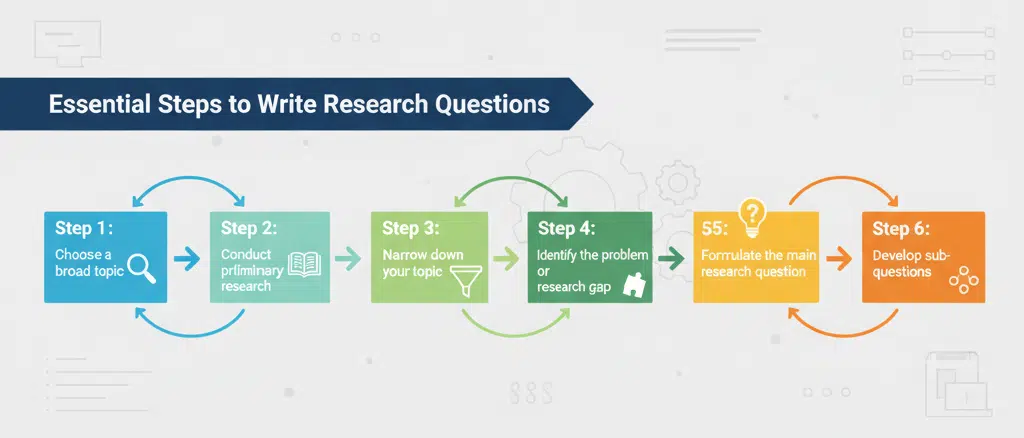 Essential Steps to Write Research Questions

Step 1:
Choose a broad topic

Step 2:
Conduct prliminary research

Step 3:
Narrow down your topic

Step 4:
Identify the problem or research gap

S5:
Formulate the main research question

Step 6:
Develop sub-questions